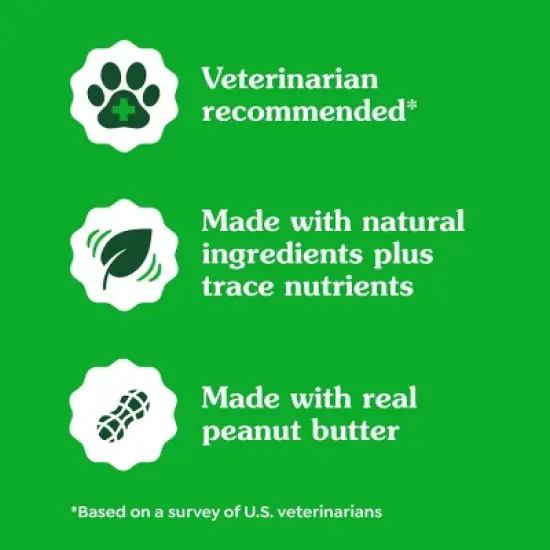 Veterinarian recommended*

Made with natural ingredients plus trace nutrients

Made with real peanut butter

*Based on a survey of U.S. veterinarians